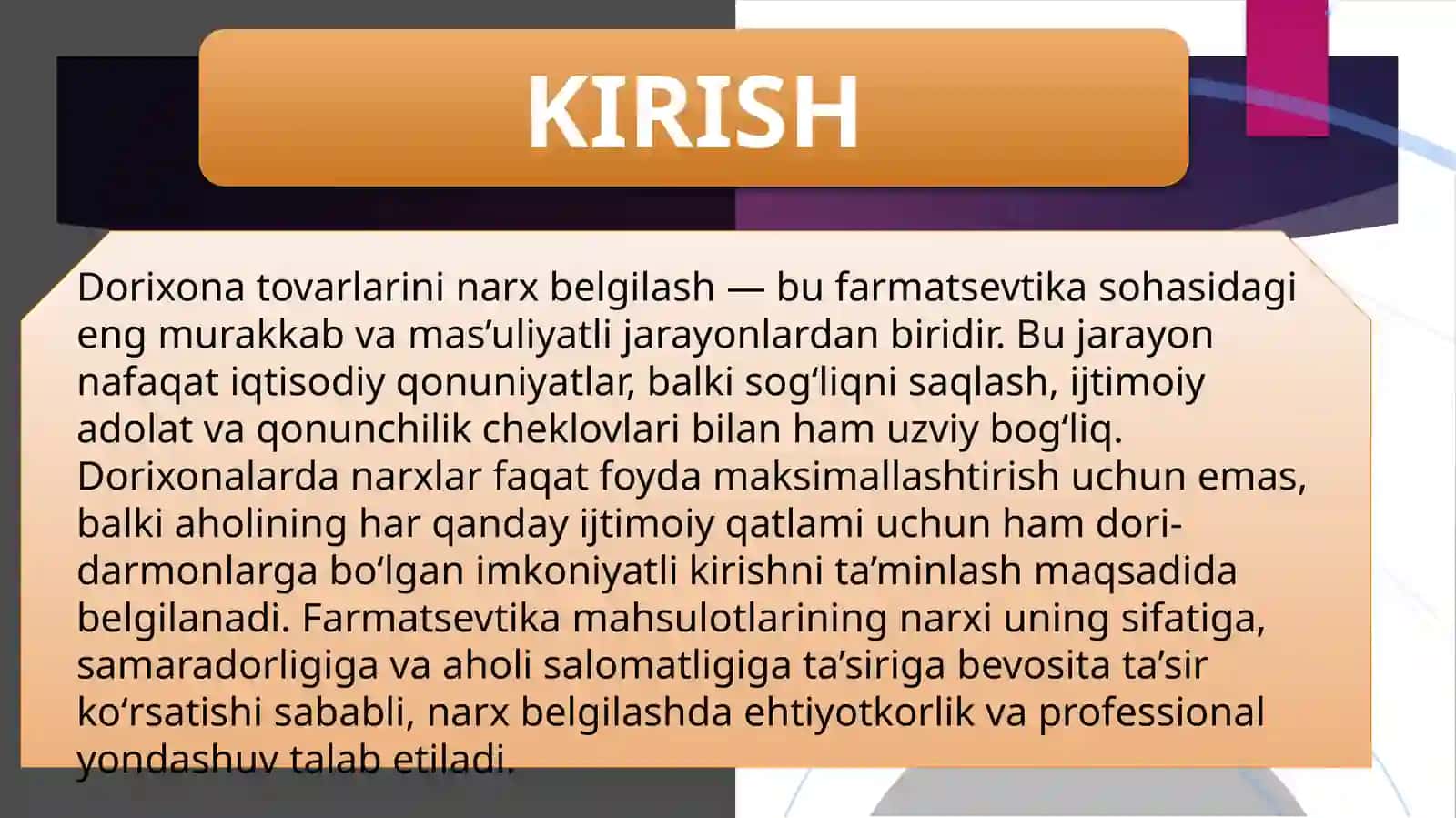 KIRISH

Dorixona tovarlarini narx belgilash — bu farmatsevtika sohasidagi eng murakkab va mas’uliyatli jarayonlardan biridir. Bu jarayon nafaqat iqtisodiy qonuniyatlar, balki sog‘liqni saqlash, ijtimoiy adolat va qonunchilik cheklovlari bilan ham uzviy bog‘liq. Dorixonalarda narxlar faqat foyda maksimallashtirish uchun emas, balki aholining har qanday ijtimoiy qatlami uchun ham dori-darmonlarga bo‘lgan imkoniyatli kirishni ta’minlash maqsadida belgilanadi. Farmatsevtika mahsulotlarining narxi uning sifatiga, samaradorligiga va aholi salomatligiga ta’siriga bevosita ta’sir ko‘rsatishi sababli, narx belgilashda ehtiyotkorlik va professional yondashuv talab etiladi.